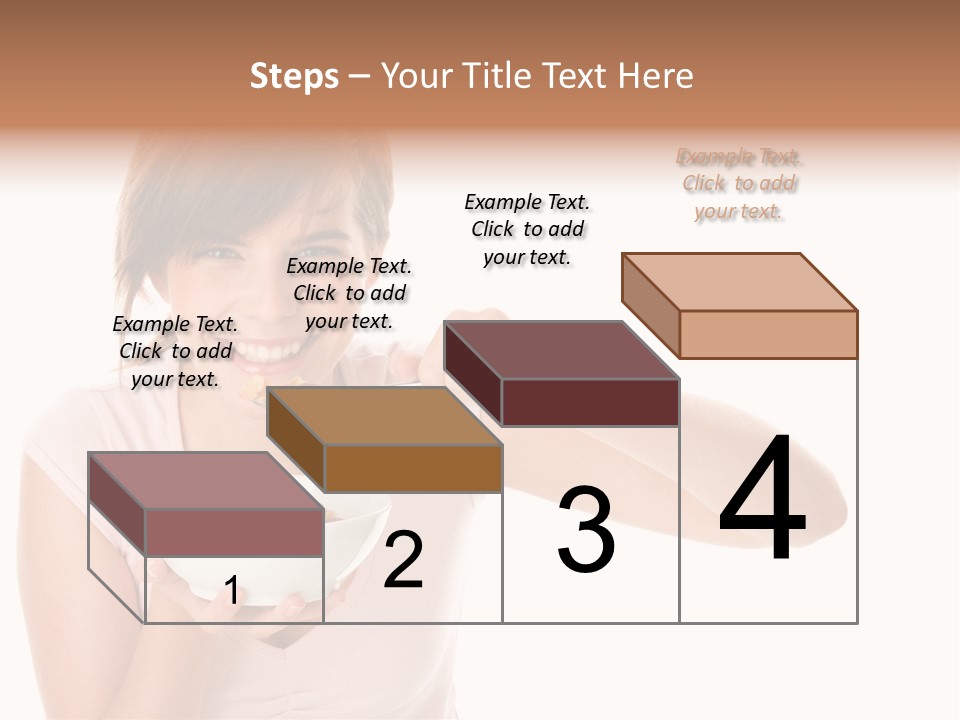 Steps – Your Title Text Here

Example Text. Click to add your text.

Example Text. Click to add your text.

Example Text. Click to add your text.

Example Text. Click to add your text.

1

2

3

4